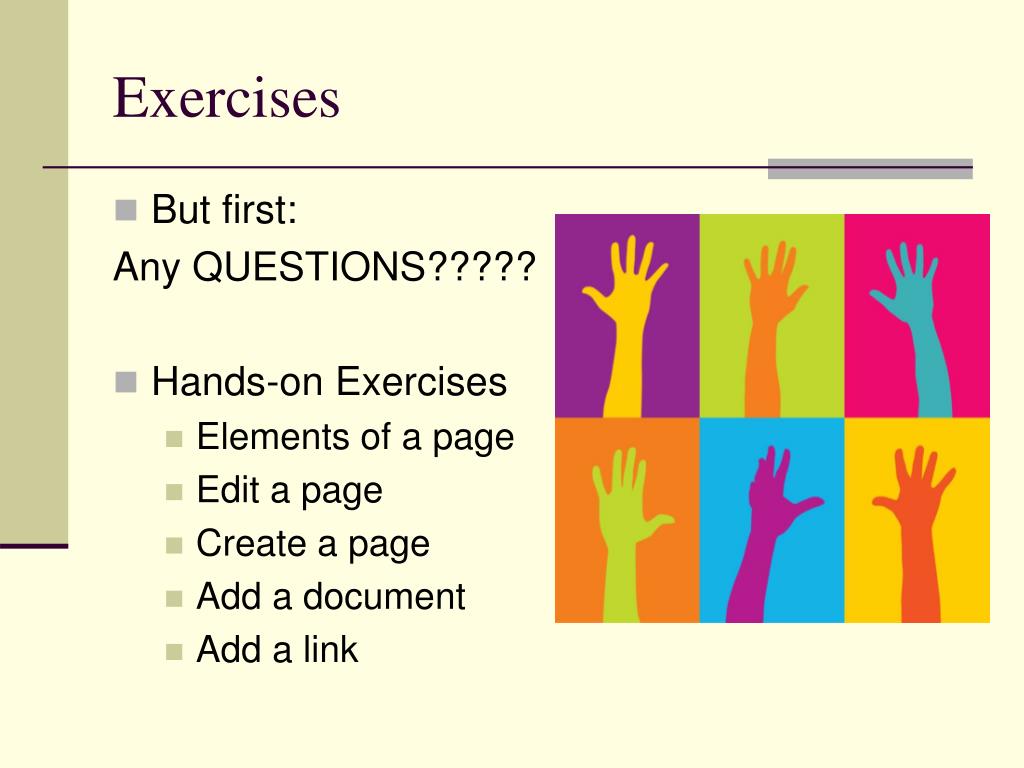 Exercises

But first:
Any QUESTIONS?????

Hands-on Exercises
Elements of a page
Edit a page
Create a page
Add a document
Add a link